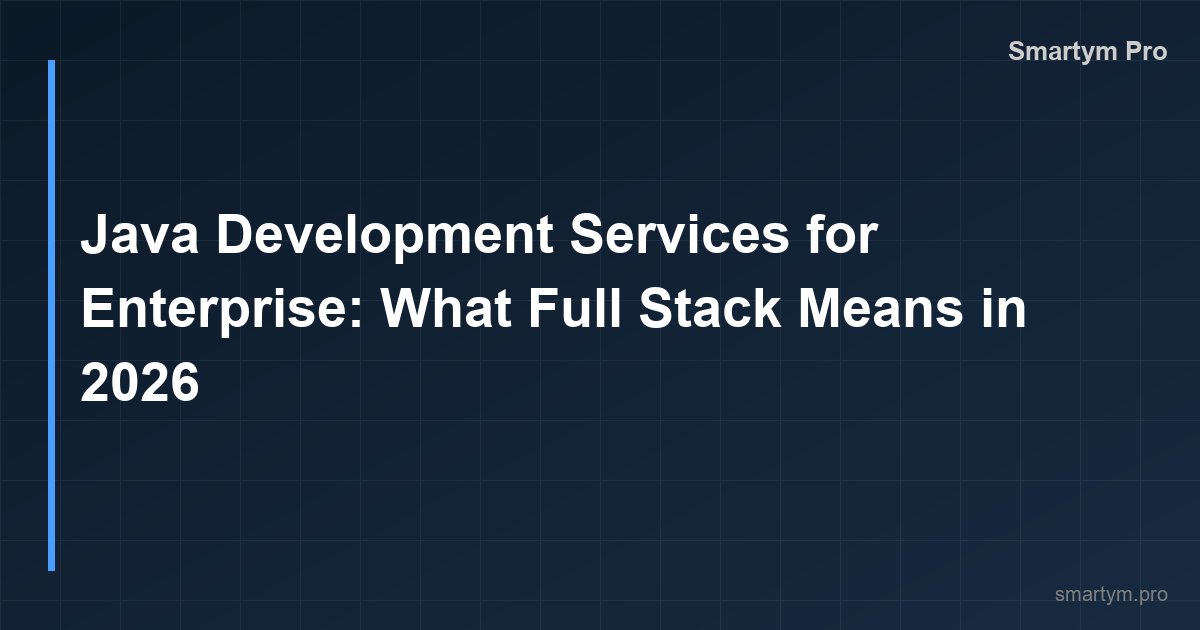 Smartym Pro

Java Development Services for Enterprise: What Full Stack Means in 2026

smartym.pro